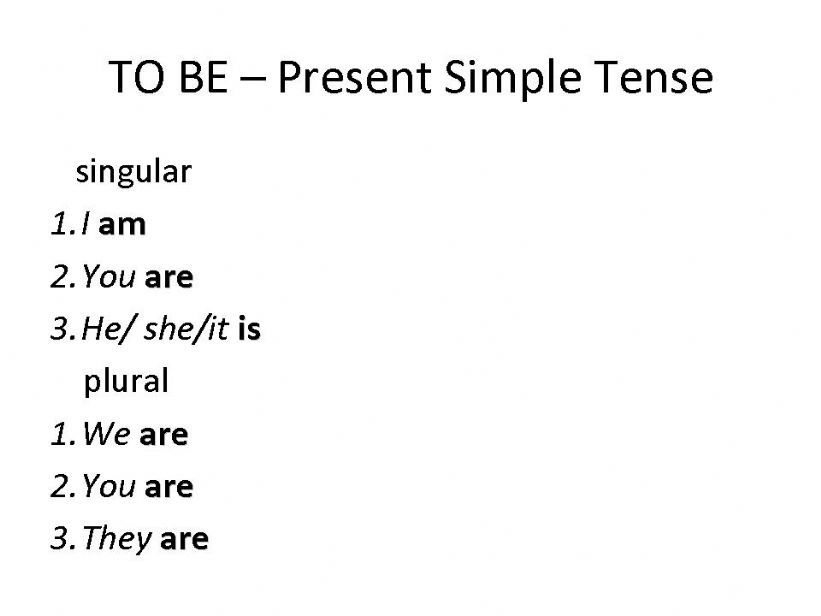 TO BE – Present Simple Tense

singular

1. I am

2. You are

3. He/ she/it is

plural

1. We are

2. You are

3. They are